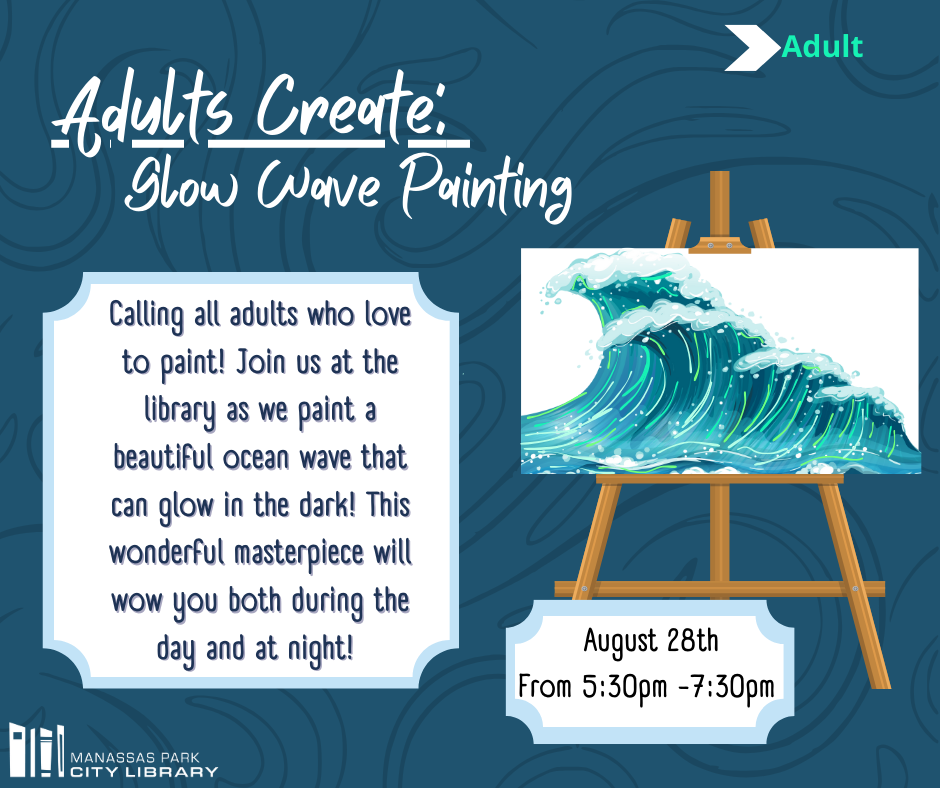 Adult

Adults Create:
Glow Wave Painting

Calling all adults who love to paint! Join us at the library as we paint a beautiful ocean wave that can glow in the dark! This wonderful masterpiece will wow you both during the day and at night!

August 28th
From 5:30pm -7:30pm

MANASSAS PARK
CITY LIBRARY